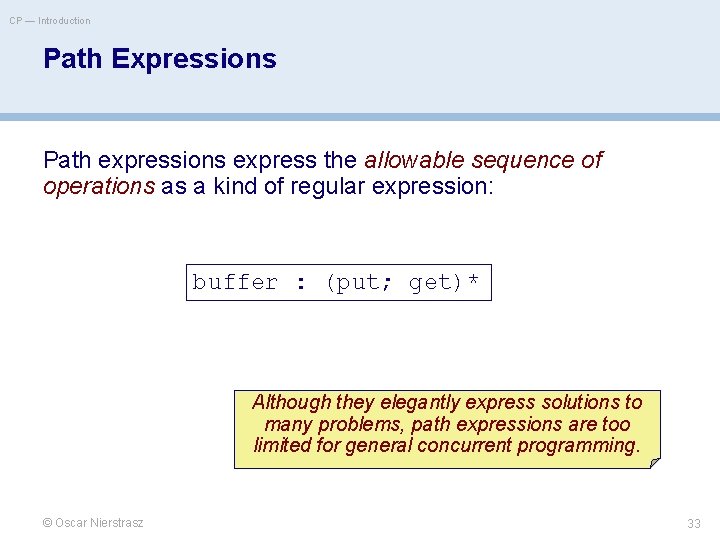 CP — Introduction

Path Expressions

Path expressions express the allowable sequence of operations as a kind of regular expression:

buffer : (put; get)*

Although they elegantly express solutions to many problems, path expressions are too limited for general concurrent programming.

© Oscar Nierstrasz

33